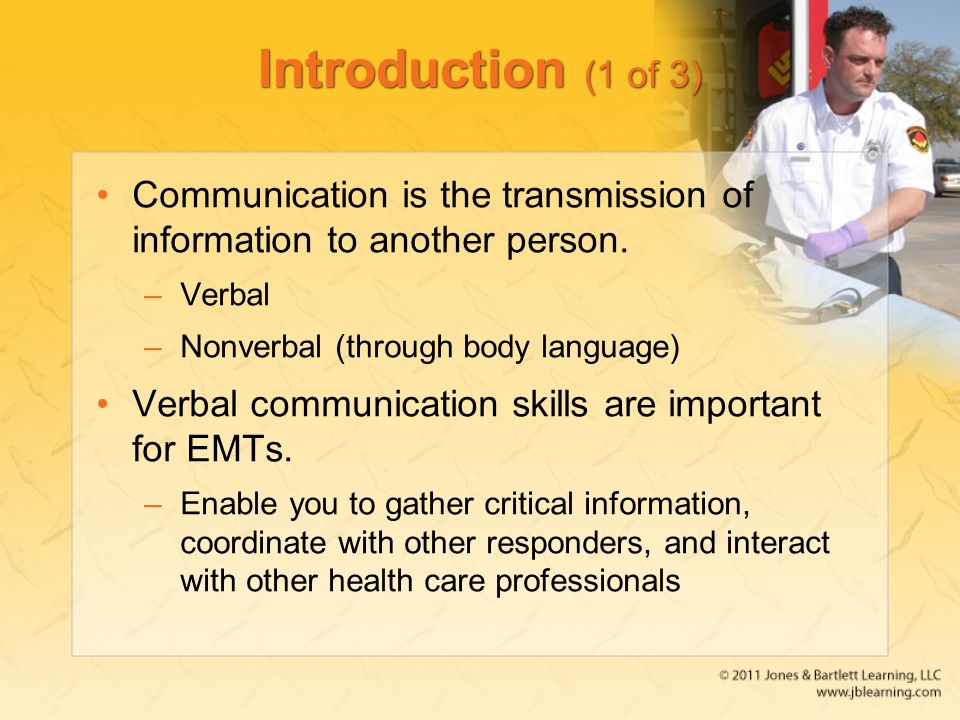 Introduction (1 of 3)

• Communication is the transmission of information to another person.
– Verbal
– Nonverbal (through body language)

• Verbal communication skills are important for EMTs.
– Enable you to gather critical information, coordinate with other responders, and interact with other health care professionals

© 2011 Jones & Bartlett Learning, LLC
www.jblearning.com